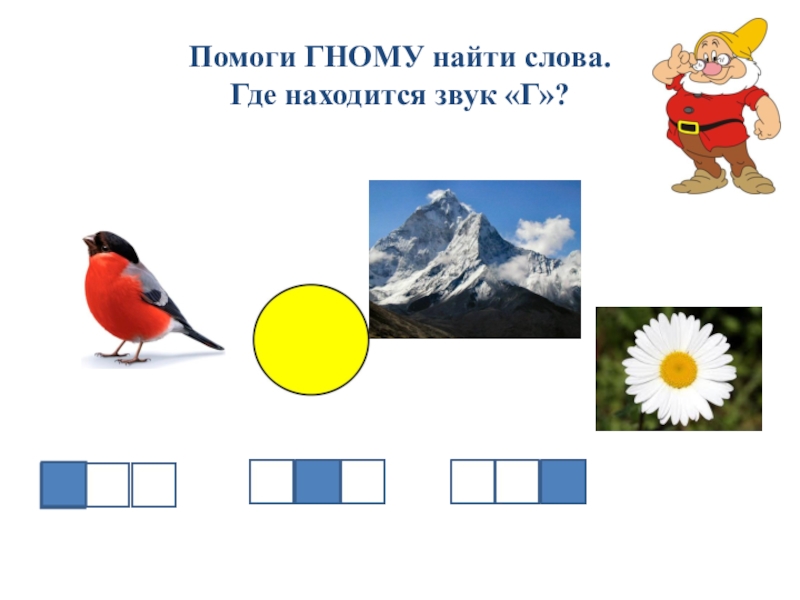 Помоги ГНОМУ найти слова.
Где находится звук «Г»?